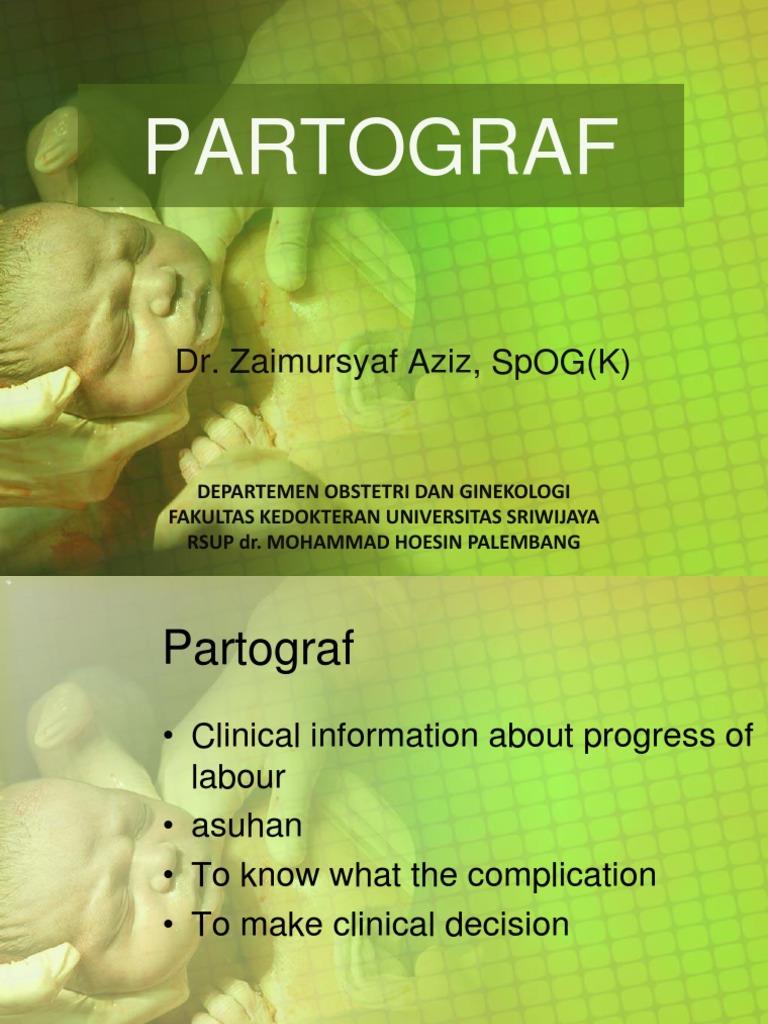 PARTOGRAF

Dr. Zaimursyaf Aziz, SpOG(K)

DEPARTEMEN OBSTETRI DAN GINEKOLOGI
FAKULTAS KEDOKTERAN UNIVERSITAS SRIWIJAYA
RSUP dr. MOHAMMAD HOESIN PALEMBANG

Partograf

• Clinical information about progress of labour
• asuhan
• To know what the complication
• To make clinical decision